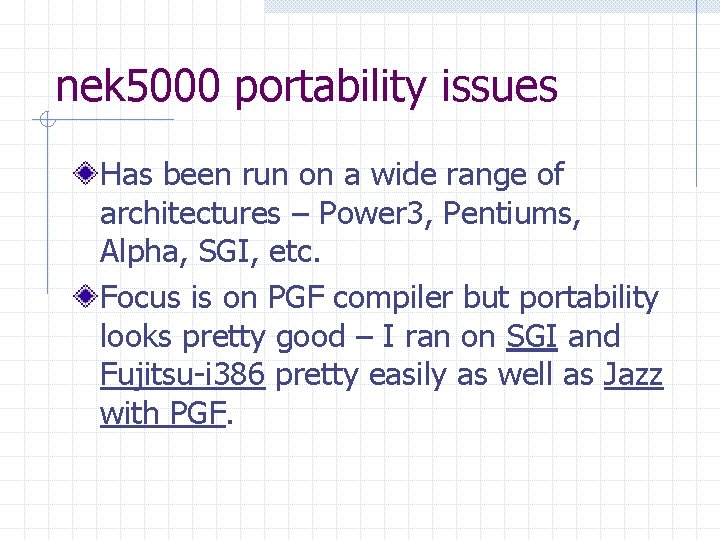 nek5000 portability issues

Has been run on a wide range of architectures – Power3, Pentiums, Alpha, SGI, etc.

Focus is on PGF compiler but portability looks pretty good – I ran on SGI and Fujitsu-i386 pretty easily as well as Jazz with PGF.